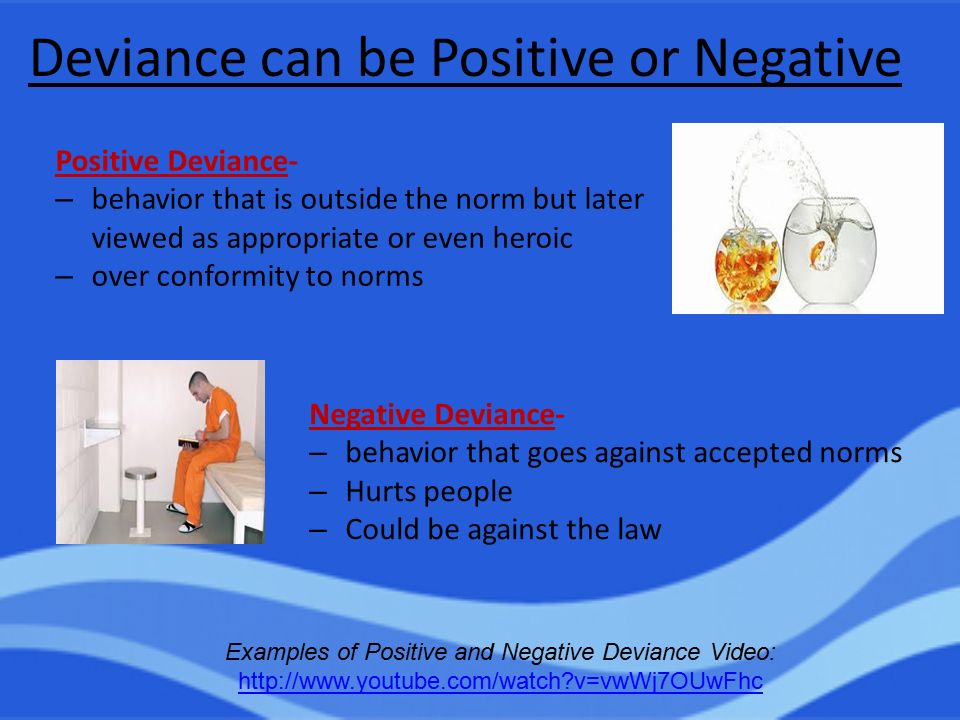 Deviance can be Positive or Negative

Positive Deviance-
– behavior that is outside the norm but later viewed as appropriate or even heroic
– over conformity to norms

Negative Deviance-
– behavior that goes against accepted norms
– Hurts people
– Could be against the law

Examples of Positive and Negative Deviance Video:
http://www.youtube.com/watch?v=vwWj7OUwFhc